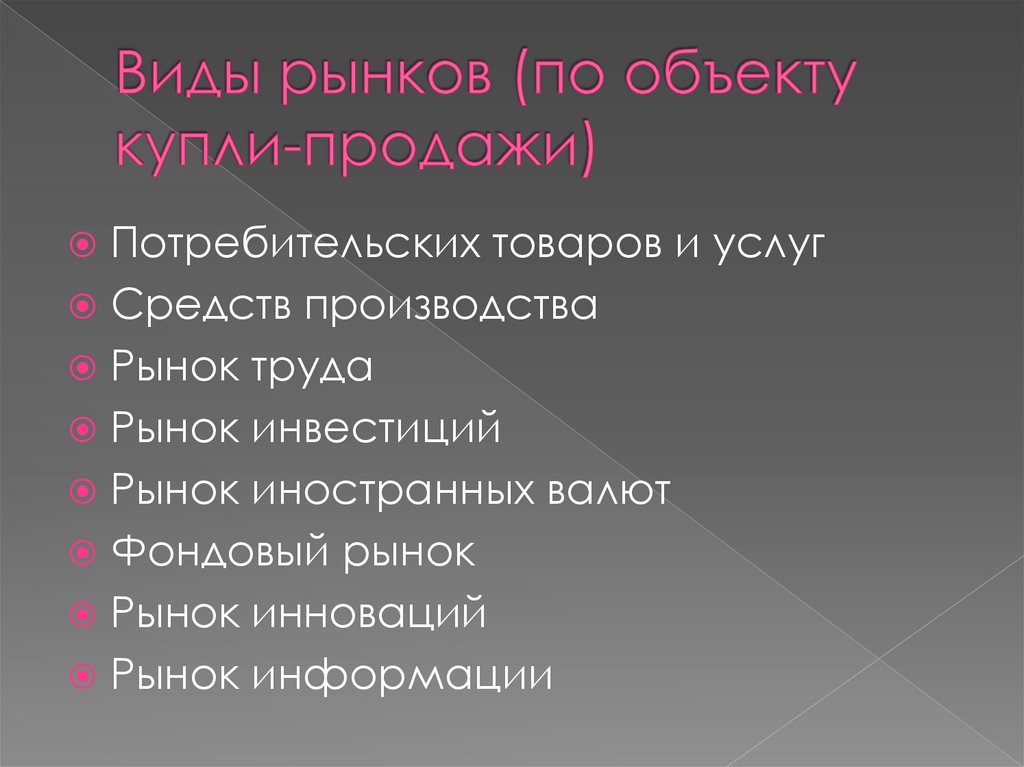 Виды рынков (по объекту купли-продажи)

Потребительских товаров и услуг
Средств производства
Рынок труда
Рынок инвестиций
Рынок иностранных валют
Фондовый рынок
Рынок инноваций
Рынок информации